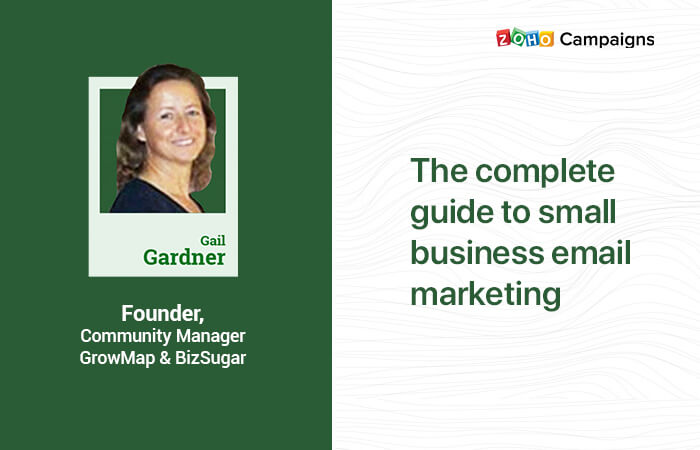 Gail
Gardner

Founder,
Community Manager
GrowMap & BizSugar

ZOHO Campaigns

The complete guide to small business email marketing